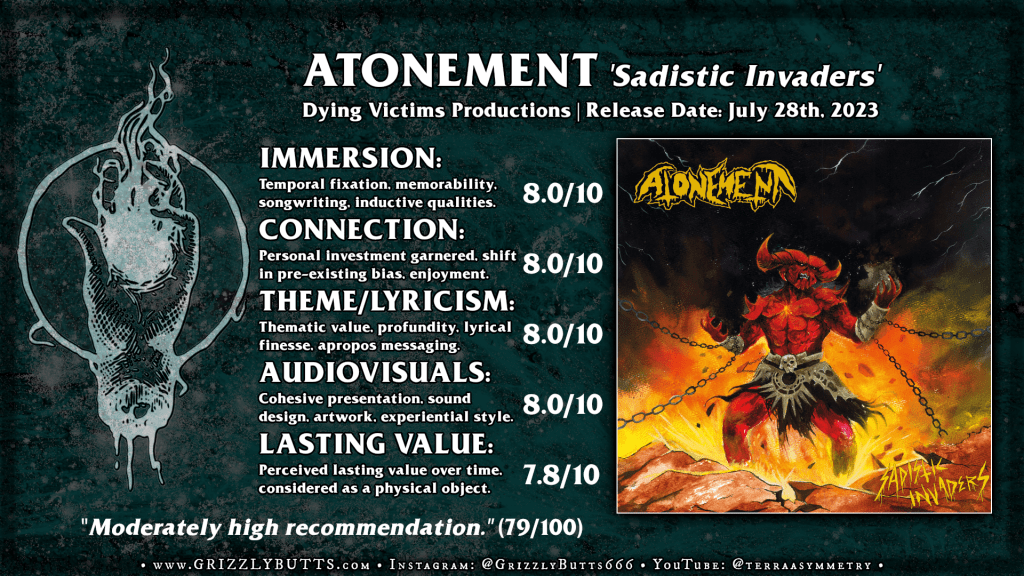 ATONEMENT 'Sadistic Invaders'
Dying Victims Productions | Release Date: July 28th, 2023

IMMERSION:
Temporal fixation, memorability, songwriting, inductive qualities.
8.0/10

CONNECTION:
Personal investment garnered, shift in pre-existing bias, enjoyment.
8.0/10

THEME/LYRICISM:
Thematic value, profundity, lyrical finesse, apropos messaging.
8.0/10

AUDIOVISUALS:
Cohesive presentation, sound design, artwork, experiential style.
8.0/10

LASTING VALUE:
Perceived lasting value over time, considered as a physical object.
7.8/10

ATONEMENT

SADISTIC INVADERS

"Moderately high recommendation." (79/100)

• www.GRIZZLYBUTTS.com • Instagram: @GrizzlyButts666 • YouTube: @terraasymmetry •